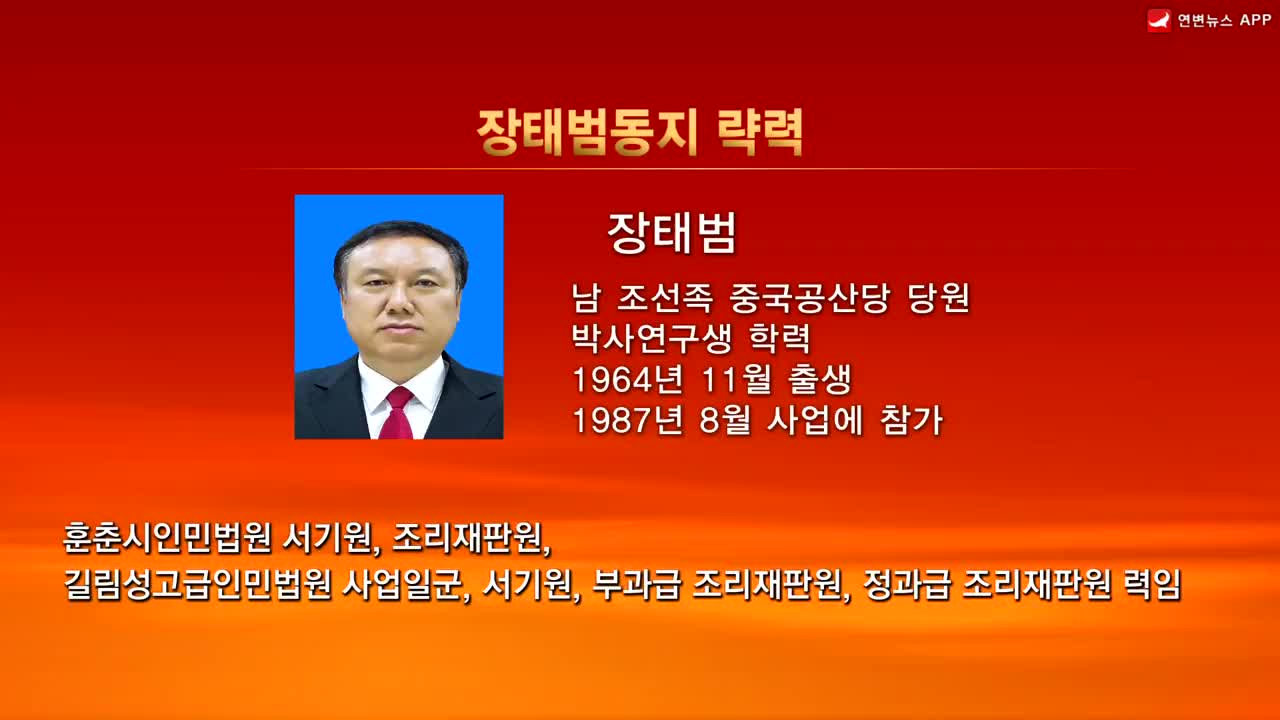 연변뉴스 APP

장태범동지 략력

장태범

남 조선족 중국공산당 당원
박사연구생 학력
1964년 11월 출생
1987년 8월 사업에 참가

훈춘시인민법원 서기원, 조리재판원,
길림성고급인민법원 사업일군, 서기원, 부과급 조리재판원, 정과급 조리재판원 력임